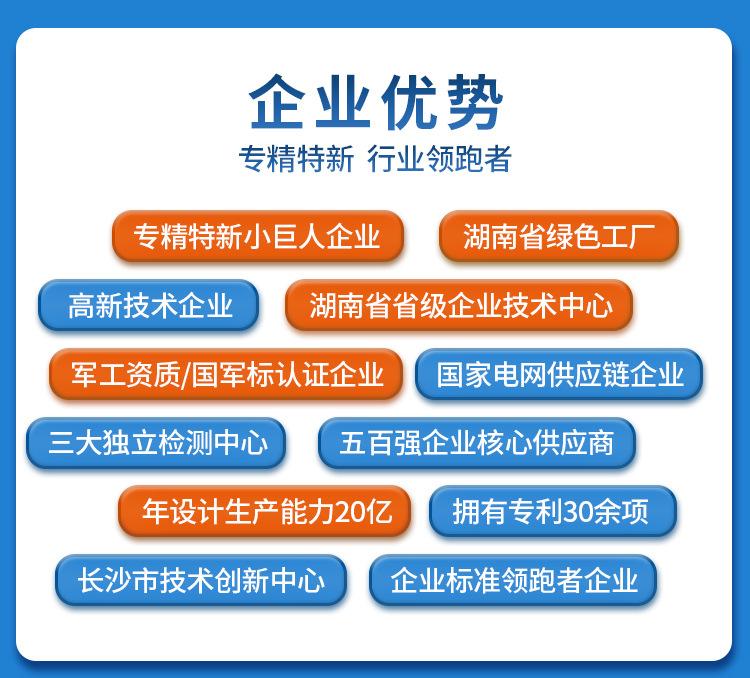 企业优势
专精特新 行业领跑者

专精特新小巨人企业
湖南省绿色工厂
高新技术企业
湖南省省级企业技术中心
军工资质/国军标认证企业
国家电网供应链企业
三大独立检测中心
五百强企业核心供应商
年设计生产能力20亿
拥有专利30余项
长沙市技术创新中心
企业标准领跑者企业